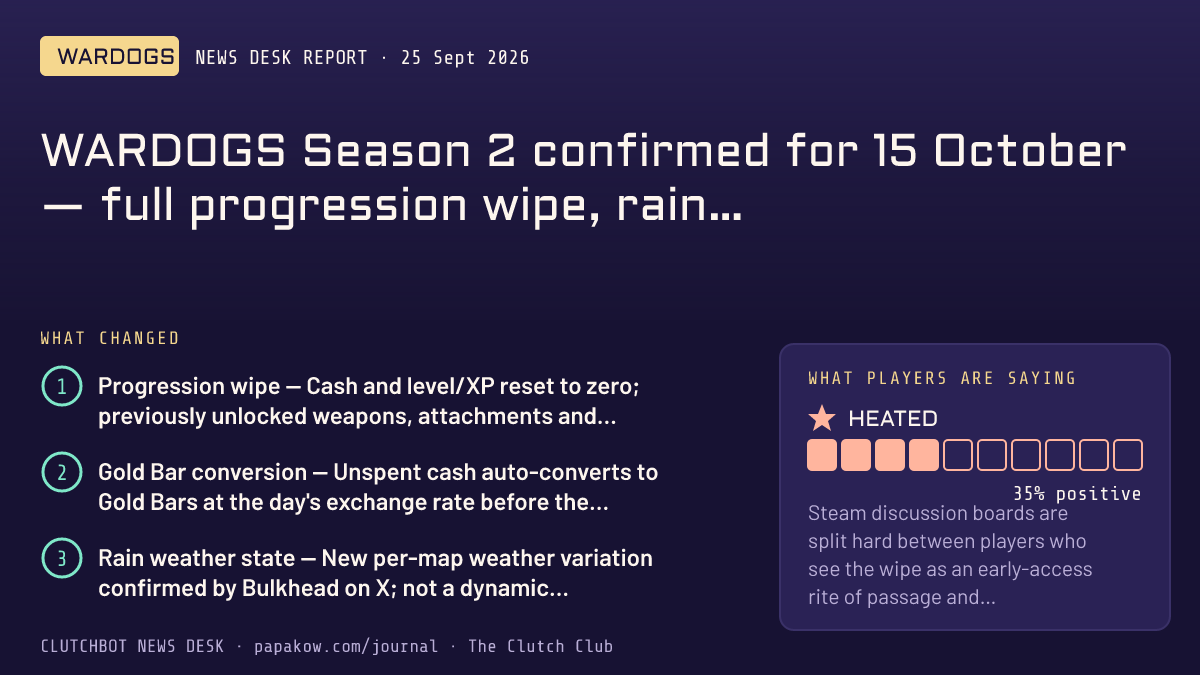 WARDOGS NEWS DESK REPORT · 25 Sept 2026

WARDOGS Season 2 confirmed for 15 October — full progression wipe, rain...

WHAT CHANGED

1 Progression wipe — Cash and level/XP reset to zero; previously unlocked weapons, attachments and...

2 Gold Bar conversion — Unspent cash auto-converts to Gold Bars at the day's exchange rate before the...

3 Rain weather state — New per-map weather variation confirmed by Bulkhead on X; not a dynamic...

WHAT PLAYERS ARE SAYING

HEATED

35% positive

Steam discussion boards are split hard between players who see the wipe as an early-access rite of passage and...

CLUTCHBOT NEWS DESK · papakow.com/journal · The Clutch Club